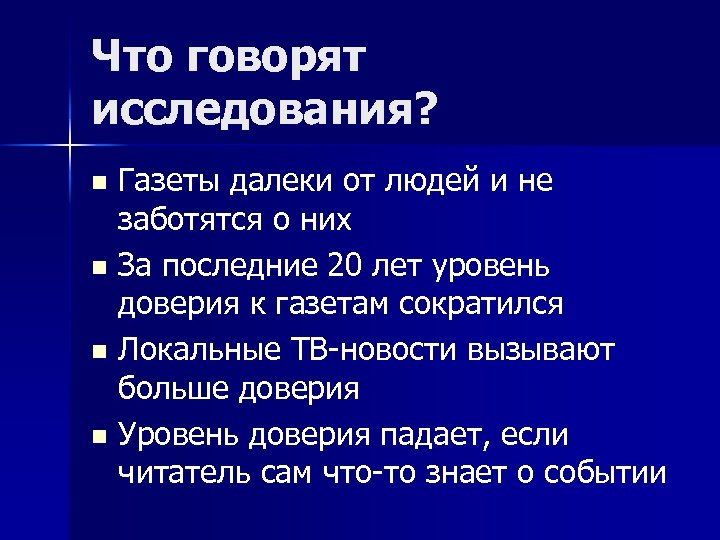 Что говорят исследования?

- Газеты далеки от людей и не заботятся о них
- За последние 20 лет уровень доверия к газетам сократился
- Локальные ТВ-новости вызывают больше доверия
- Уровень доверия падает, если читатель сам что-то знает о событии